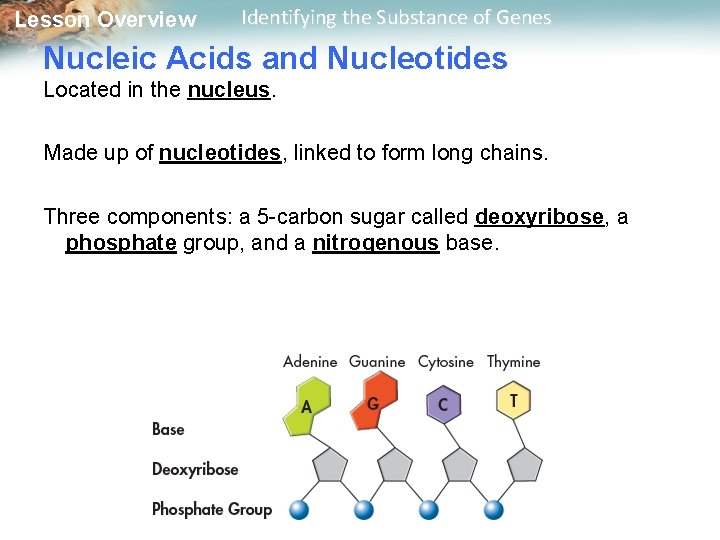 Lesson Overview Identifying the Substance of Genes

Nucleic Acids and Nucleotides

Located in the nucleus.

Made up of nucleotides, linked to form long chains.

Three components: a 5-carbon sugar called deoxyribose, a phosphate group, and a nitrogenous base.

Adenine Guanine Cytosine Thymine

A G C T

Base

Deoxyribose

Phosphate Group